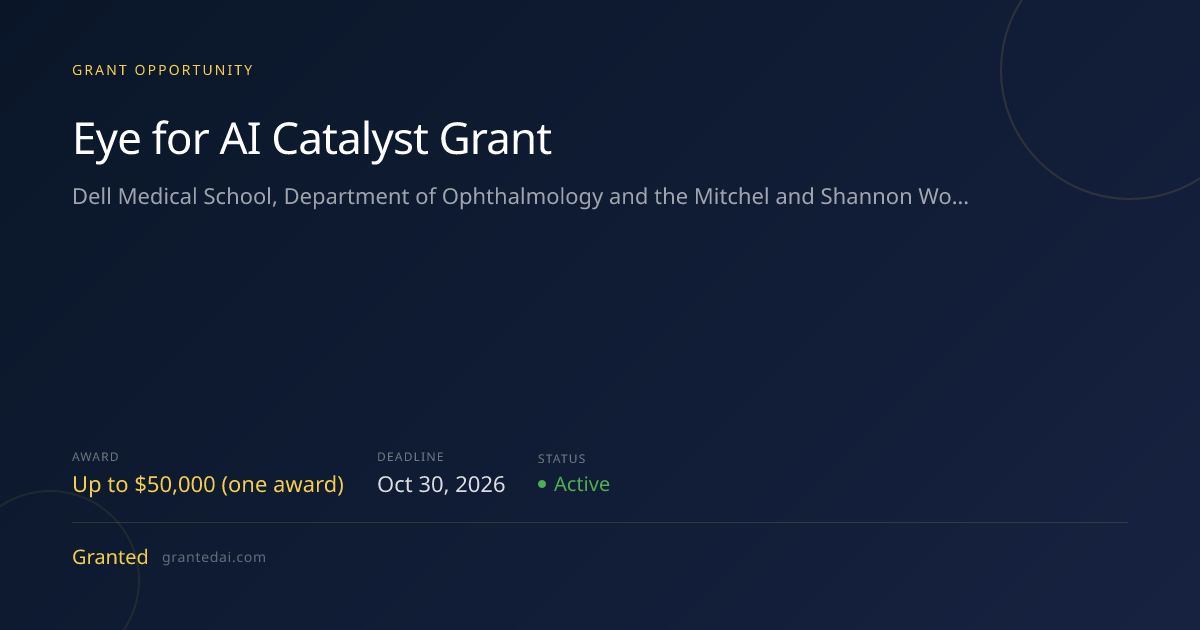 GRANT OPPORTUNITY

Eye for AI Catalyst Grant

Dell Medical School, Department of Ophthalmology and the Mitchel and Shannon Wo...

AWARD
Up to $50,000 (one award)

DEADLINE
Oct 30, 2026

STATUS
• Active

Granted grantedai.com